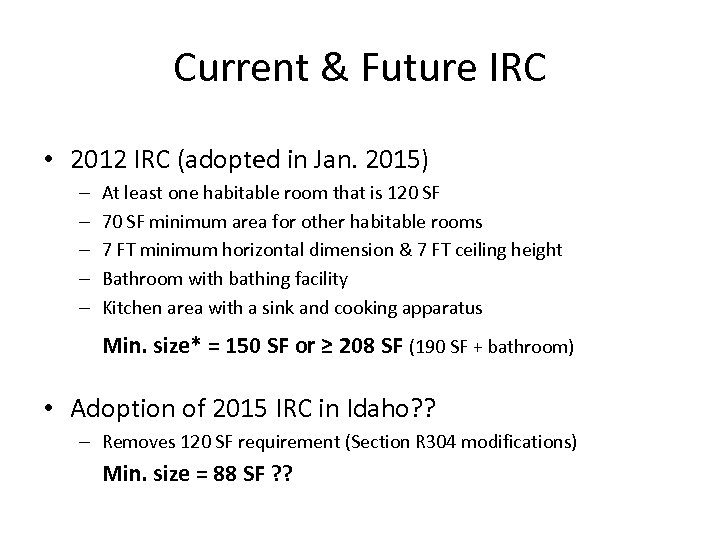 Current & Future IRC

• 2012 IRC (adopted in Jan. 2015)
– At least one habitable room that is 120 SF
– 70 SF minimum area for other habitable rooms
– 7 FT minimum horizontal dimension & 7 FT ceiling height
– Bathroom with bathing facility
– Kitchen area with a sink and cooking apparatus

Min. size* = 150 SF or ≥ 208 SF (190 SF + bathroom)

• Adoption of 2015 IRC in Idaho??
– Removes 120 SF requirement (Section R304 modifications)

Min. size = 88 SF ??